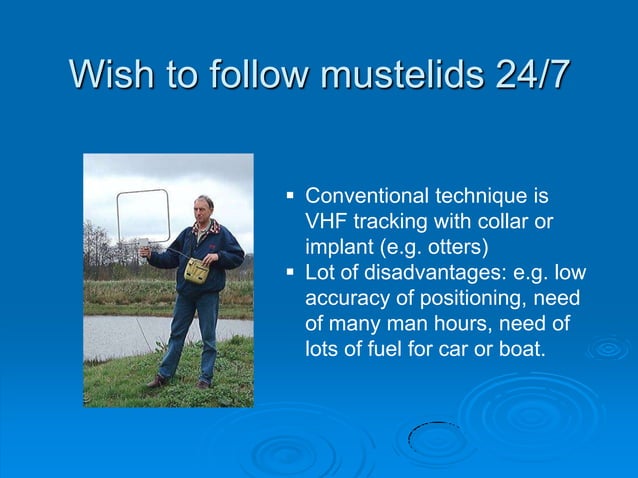 Wish to follow mustelids 24/7

▪ Conventional technique is VHF tracking with collar or implant (e.g. otters)
▪ Lot of disadvantages: e.g. low accuracy of positioning, need of many man hours, need of lots of fuel for car or boat.